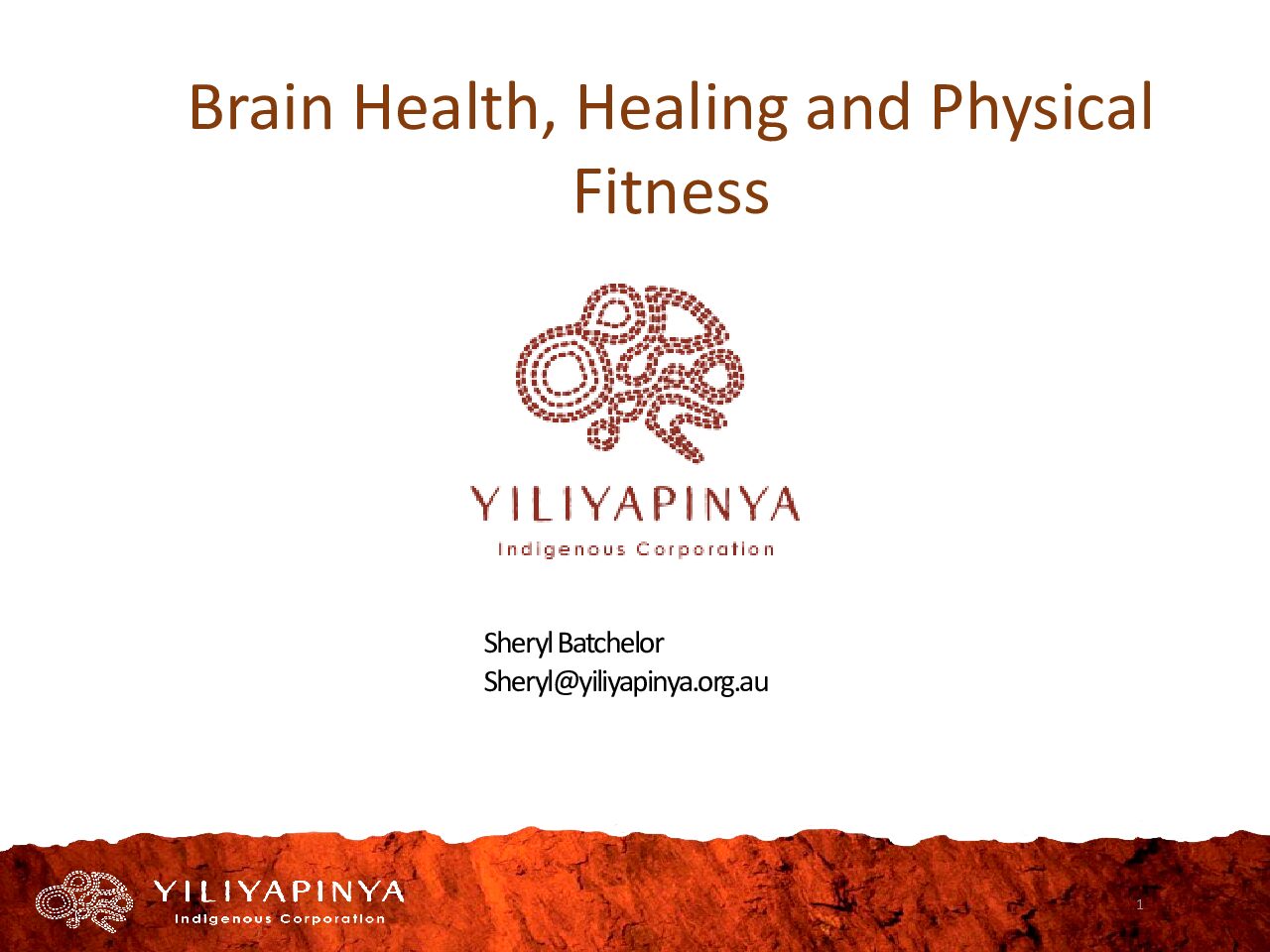 Brain Health, Healing and Physical Fitness

YILIYAPINYA
Indigenous Corporation

Sheryl Batchelor
Sheryl@yiliyapinya.org.au

YILIYAPINYA
Indigenous Corporation

1